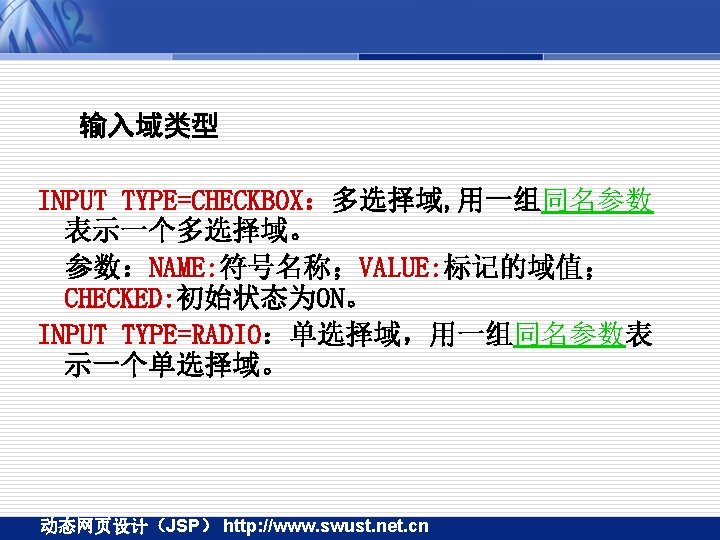 输入域类型

INPUT TYPE=CHECKBOX：多选择域,用一组同名参数表示一个多选择域。

参数：NAME:符号名称；VALUE:标记的域值；CHECKED:初始状态为ON。

INPUT TYPE=RADIO：单选择域，用一组同名参数表示一个单选择域。

动态网页设计（JSP） http://www.swust.net.cn